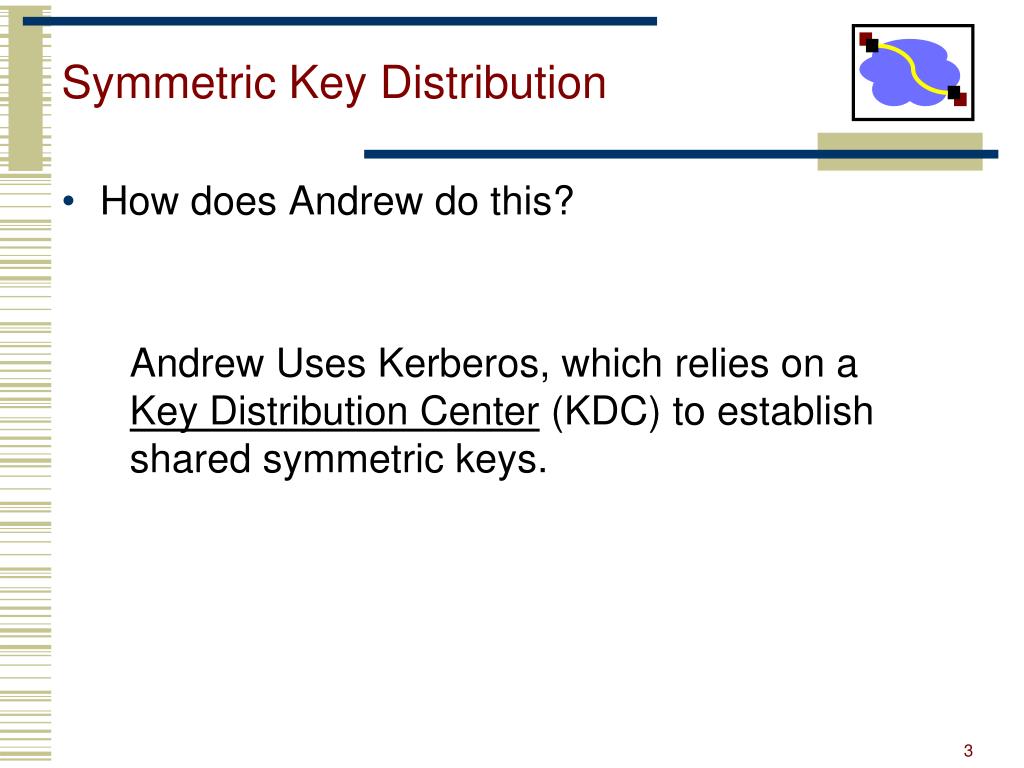 Symmetric Key Distribution

• How does Andrew do this?

Andrew Uses Kerberos, which relies on a Key Distribution Center (KDC) to establish shared symmetric keys.

3